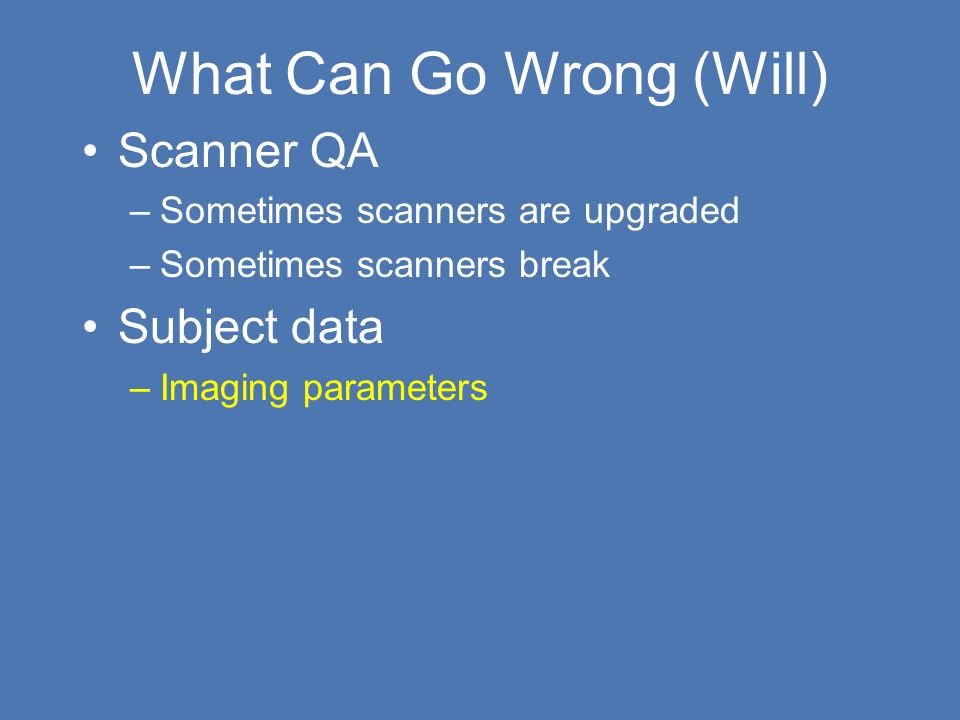 What Can Go Wrong (Will)

• Scanner QA
– Sometimes scanners are upgraded
– Sometimes scanners break

• Subject data
– Imaging parameters